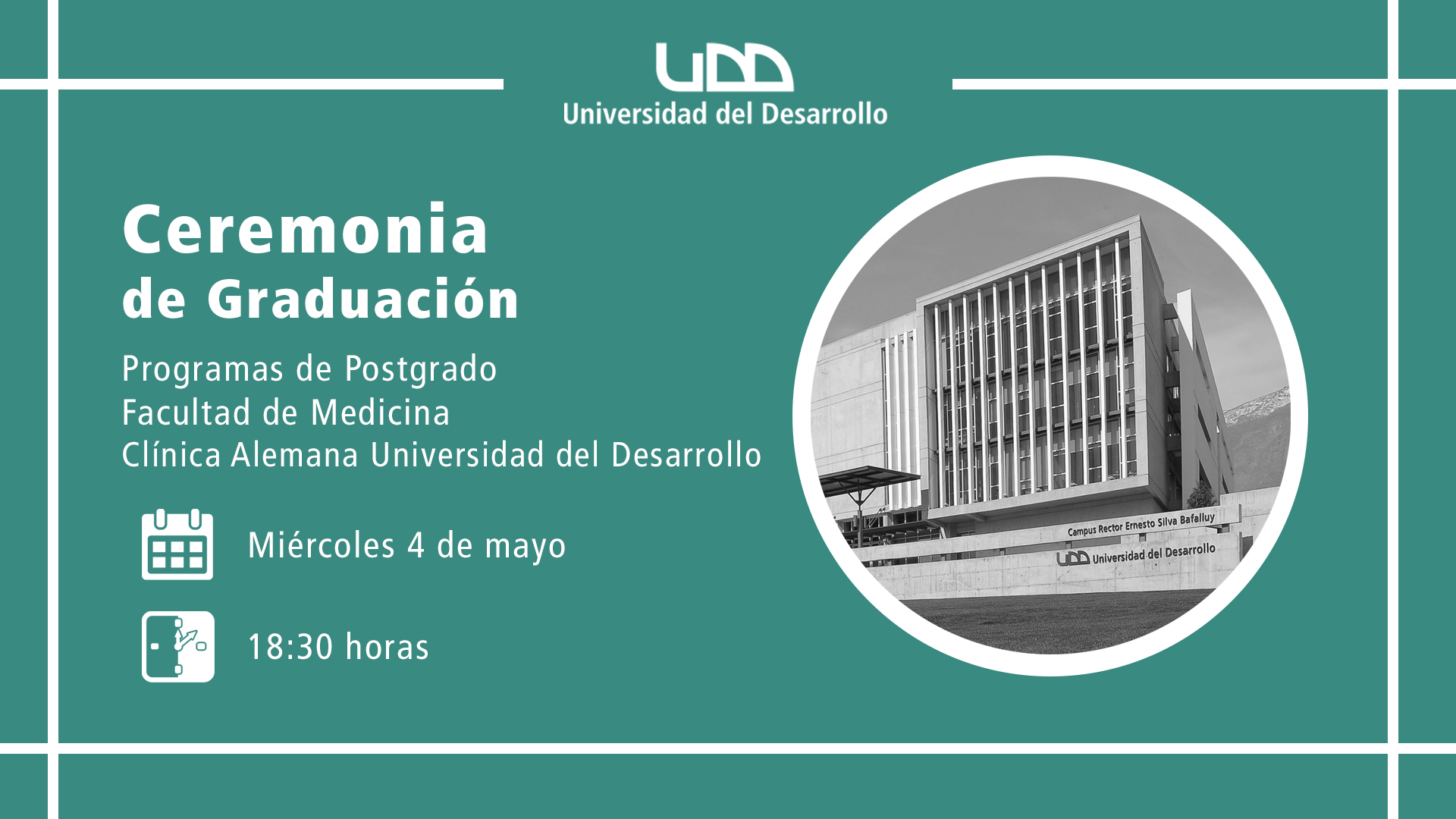 UDD
Universidad del Desarrollo

Ceremonia de Graduación

Programas de Postgrado
Facultad de Medicina
Clínica Alemana Universidad del Desarrollo

Miércoles 4 de mayo

18:30 horas

Campus Rector Ernesto Silva Bafalluy
UDD Universidad del Desarrollo